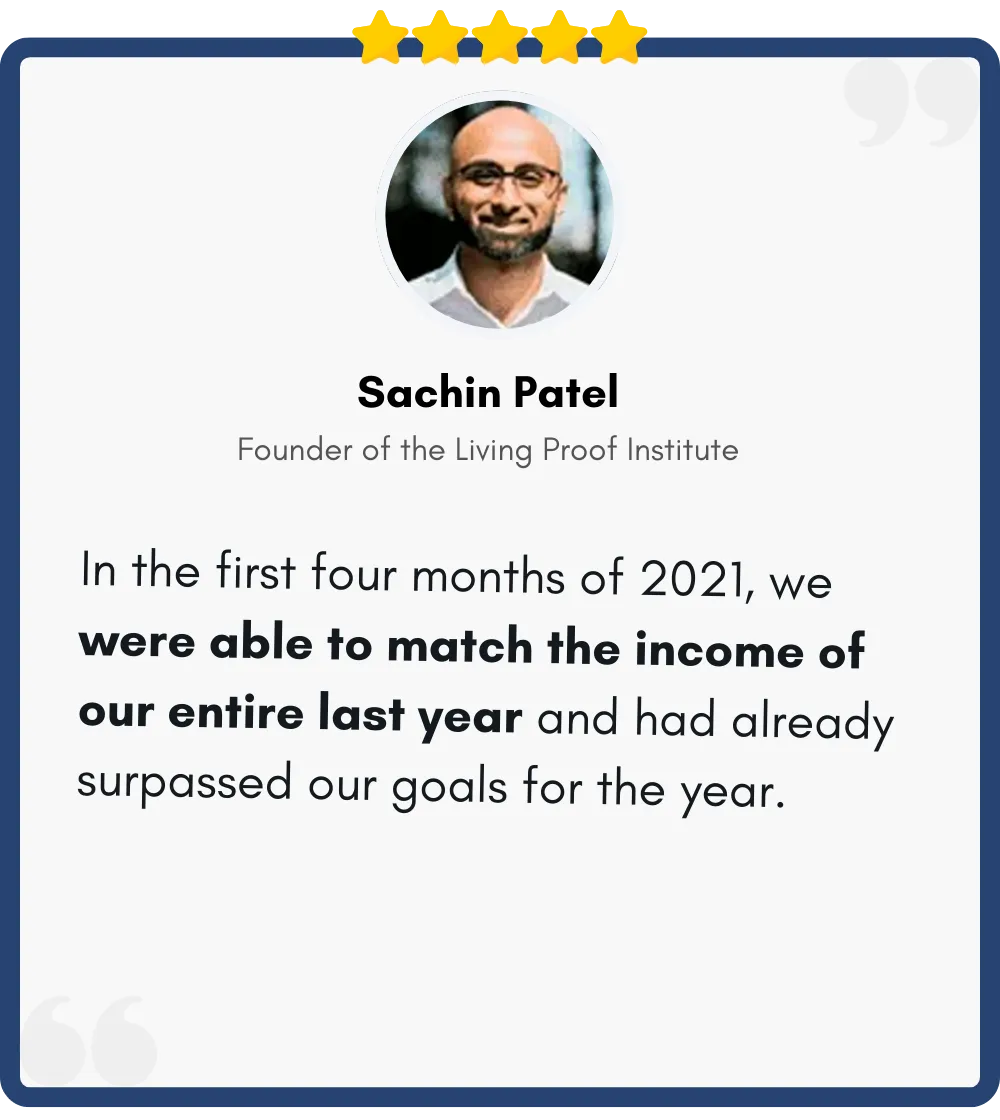 Sachin Patel

Founder of the Living Proof Institute

In the first four months of 2021, we were able to match the income of our entire last year and had already surpassed our goals for the year.